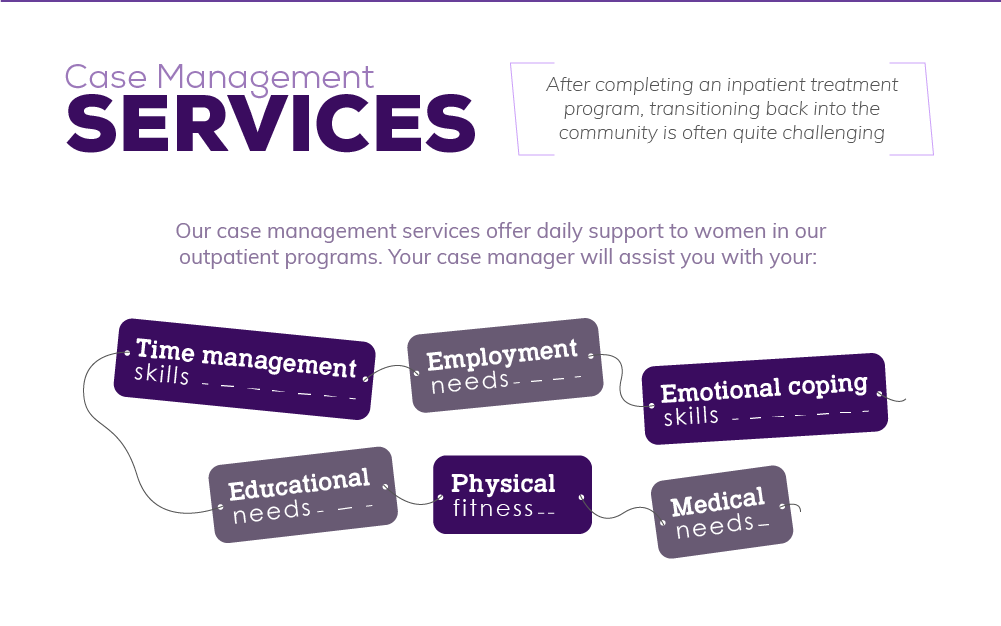 Case Management
SERVICES

After completing an inpatient treatment program, transitioning back into the community is often quite challenging

Our case management services offer daily support to women in our outpatient programs. Your case manager will assist you with your:

Time management skills

Employment needs

Emotional coping skills

Educational needs

Physical fitness

Medical needs